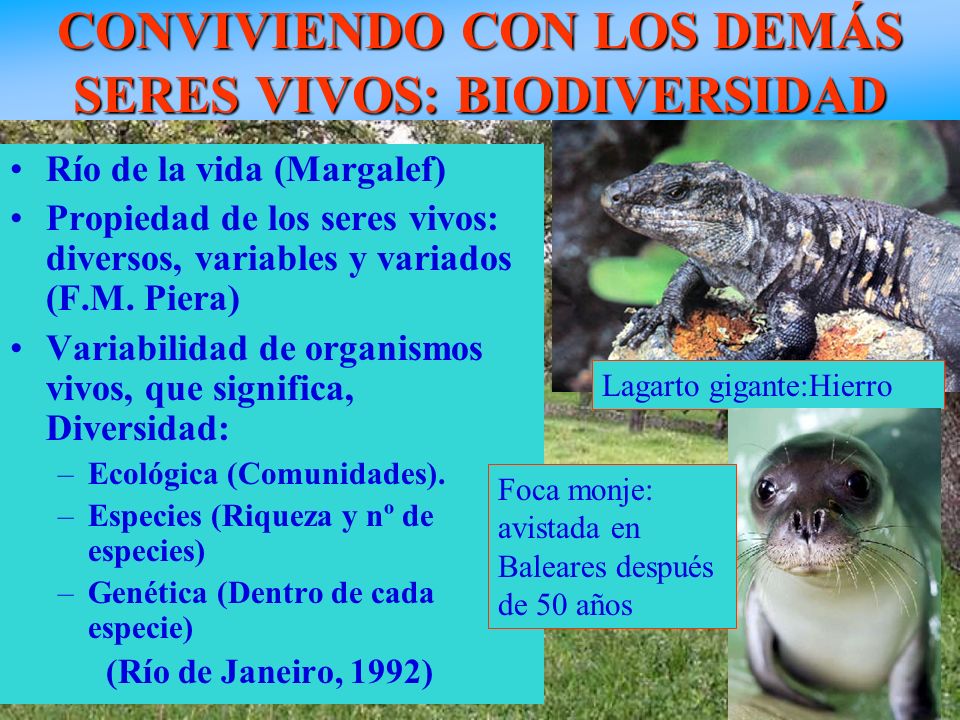 CONVIVIENDO CON LOS DEMÁS SERES VIVOS: BIODIVERSIDAD

• Río de la vida (Margalef)
• Propiedad de los seres vivos: diversos, variables y variados (F.M. Piera)
• Variabilidad de organismos vivos, que significa, Diversidad:
– Ecológica (Comunidades).
– Especies (Riqueza y nº de especies)
– Genética (Dentro de cada especie)
(Río de Janeiro, 1992)

Lagarto gigante:Hierro

Foca monje: avistada en Baleares después de 50 años